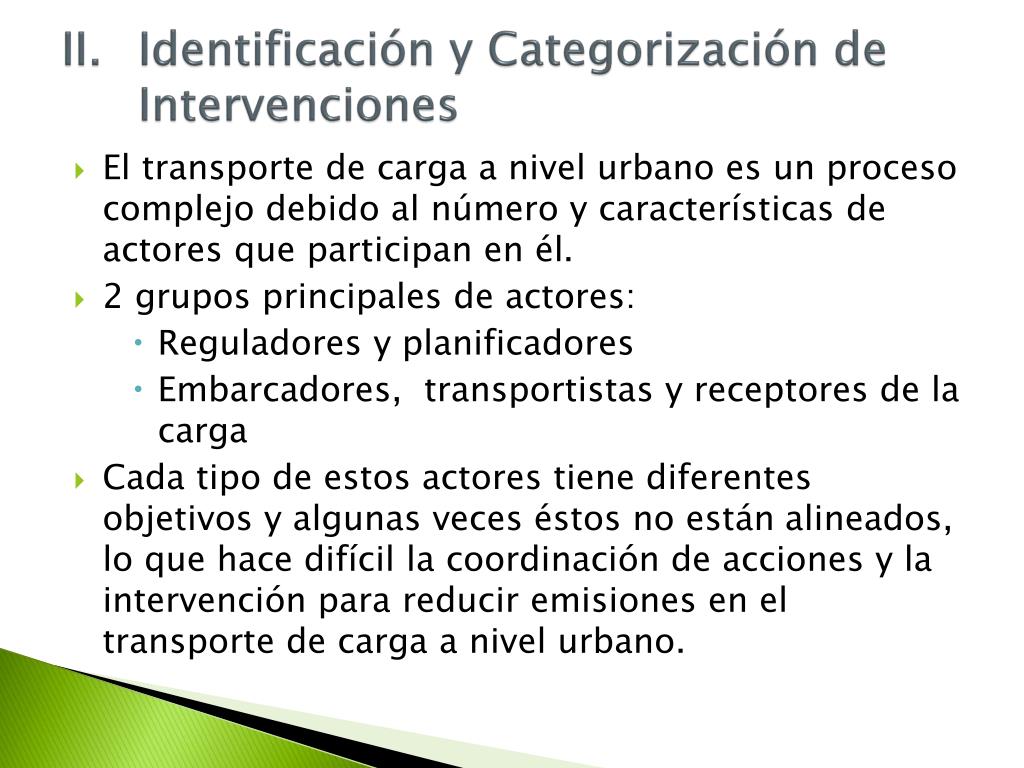 II. Identificación y Categorización de Intervenciones

El transporte de carga a nivel urbano es un proceso complejo debido al número y características de actores que participan en él.

2 grupos principales de actores:

Reguladores y planificadores

Embarcadores,  transportistas y receptores de la carga

Cada tipo de estos actores tiene diferentes objetivos y algunas veces éstos no están alineados, lo que hace difícil la coordinación de acciones y la intervención para reducir emisiones en el transporte de carga a nivel urbano.